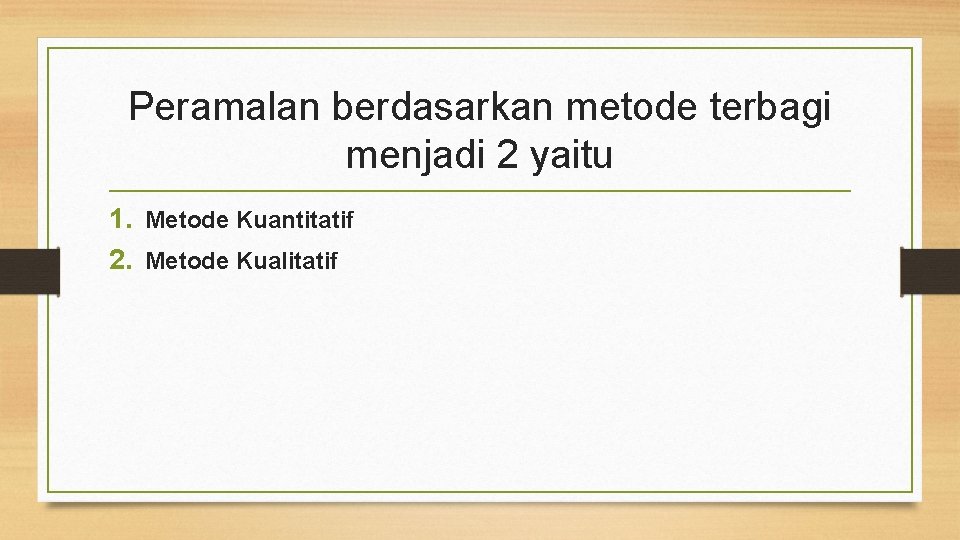 Peramalan berdasarkan metode terbagi menjadi 2 yaitu

1. Metode Kuantitatif
2. Metode Kualitatif